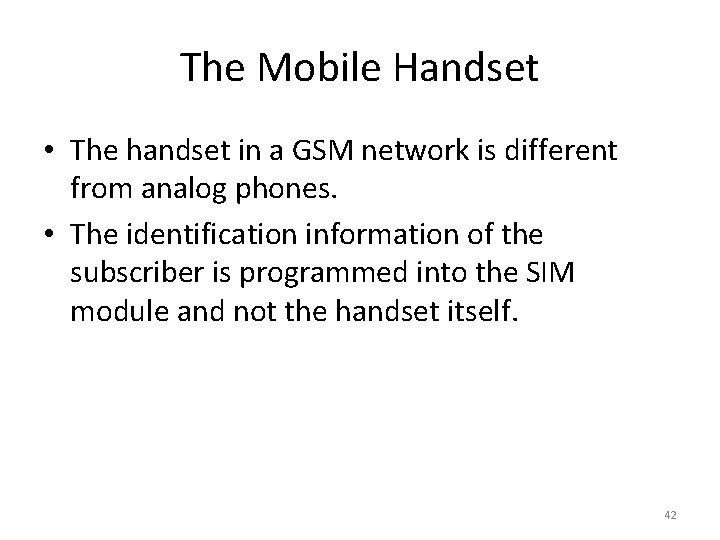 The Mobile Handset

• The handset in a GSM network is different from analog phones.

• The identification information of the subscriber is programmed into the SIM module and not the handset itself.

42